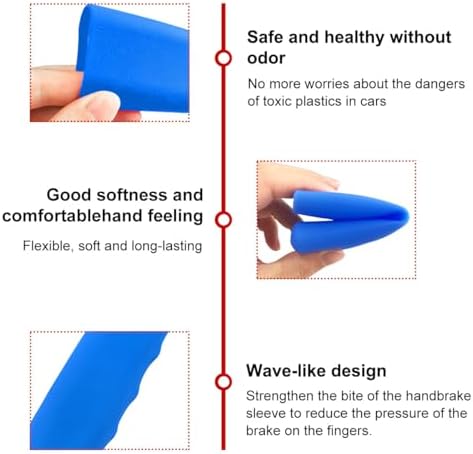 Safe and healthy without odor

No more worries about the dangers of toxic plastics in cars

Good softness and comfortablehand feeling

Flexible, soft and long-lasting

Wave-like design

Strengthen the bite of the handbrake sleeve to reduce the pressure of the brake on the fingers.